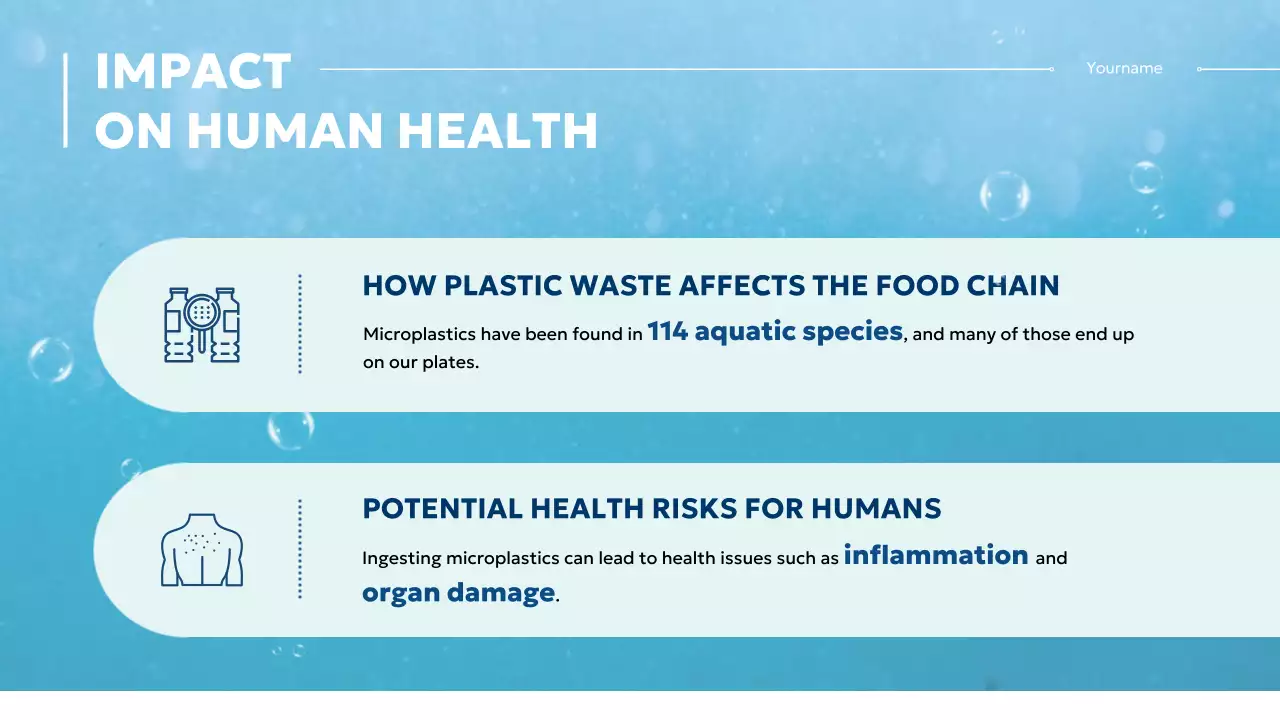 IMPACT
ON HUMAN HEALTH

Yourname

HOW PLASTIC WASTE AFFECTS THE FOOD CHAIN

Microplastics have been found in 114 aquatic species, and many of those end up on our plates.

POTENTIAL HEALTH RISKS FOR HUMANS

Ingesting microplastics can lead to health issues such as inflammation and organ damage.